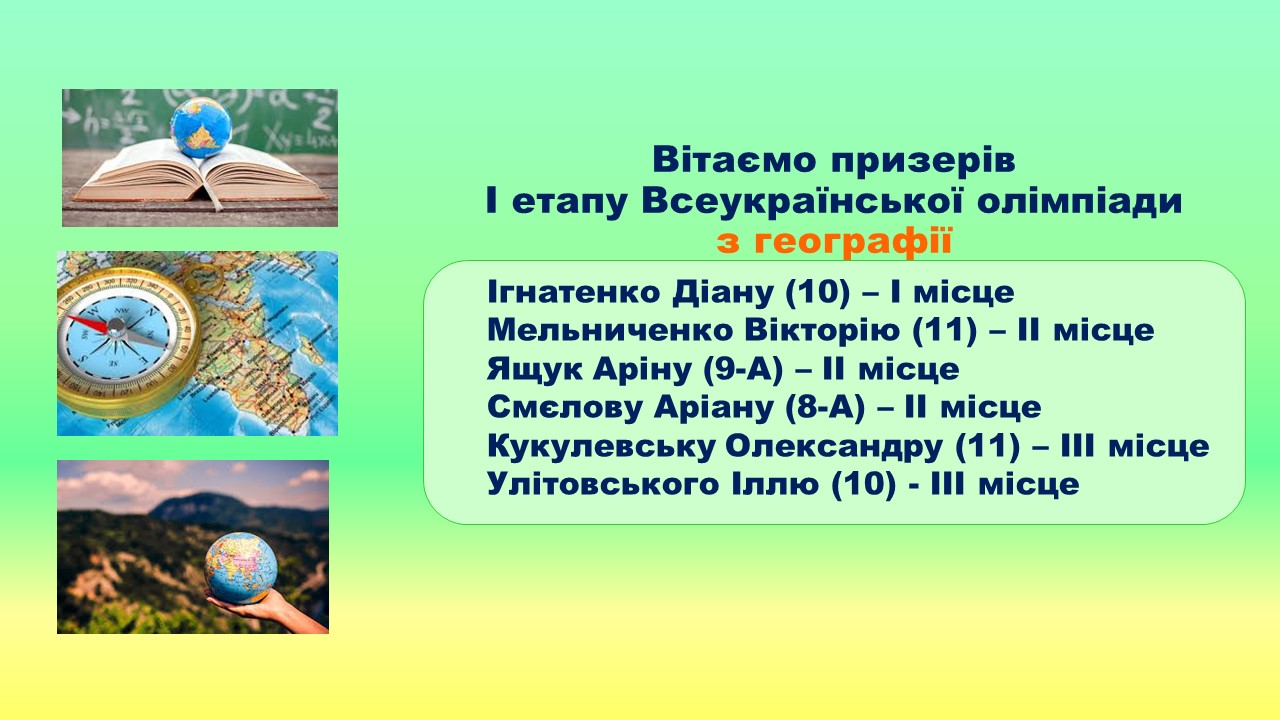 Вітаємо призерів
І етапу Всеукраїнської олімпіади
з географії

Ігнатенко Діану (10) – І місце
Мельниченко Вікторію (11) – ІІ місце
Ящук Аріну (9-А) – ІІ місце
Смєлову Аріану (8-А) – ІІ місце
Кукулевську Олександру (11) – ІІІ місце
Улітовського Іллю (10) - ІІІ місце